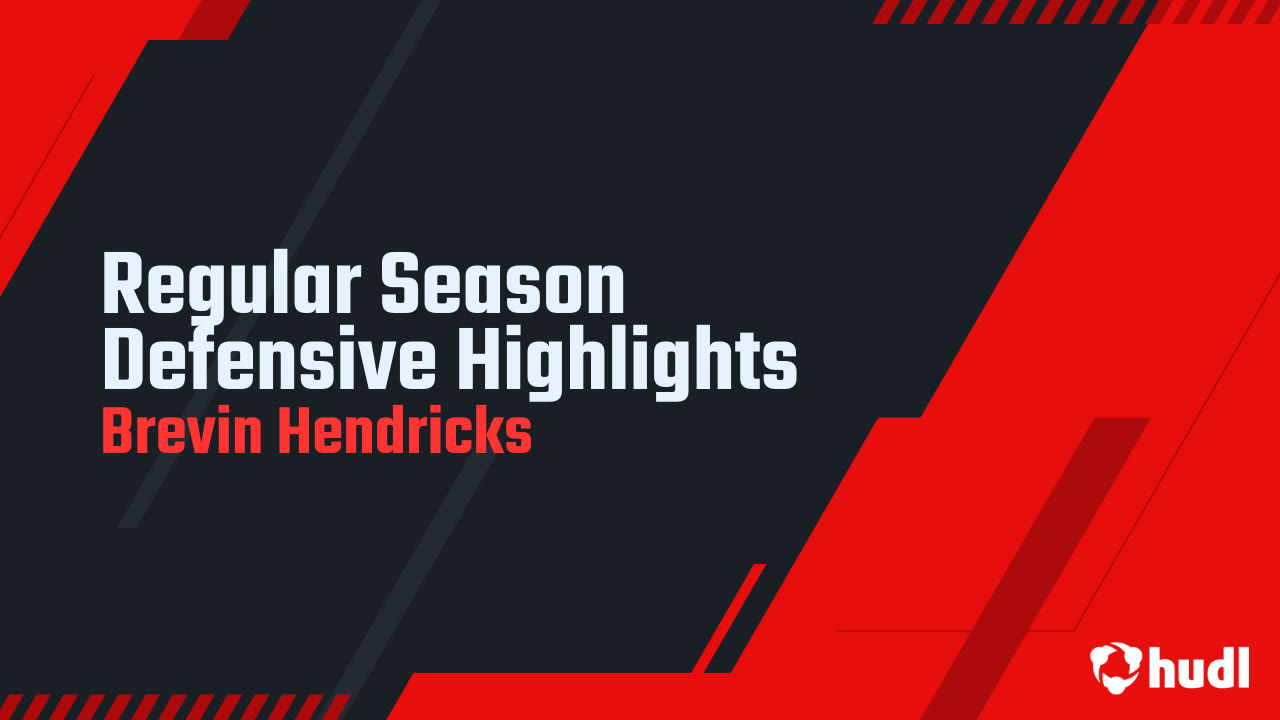 Regular Season Defensive Highlights
Brevin Hendricks

hudl